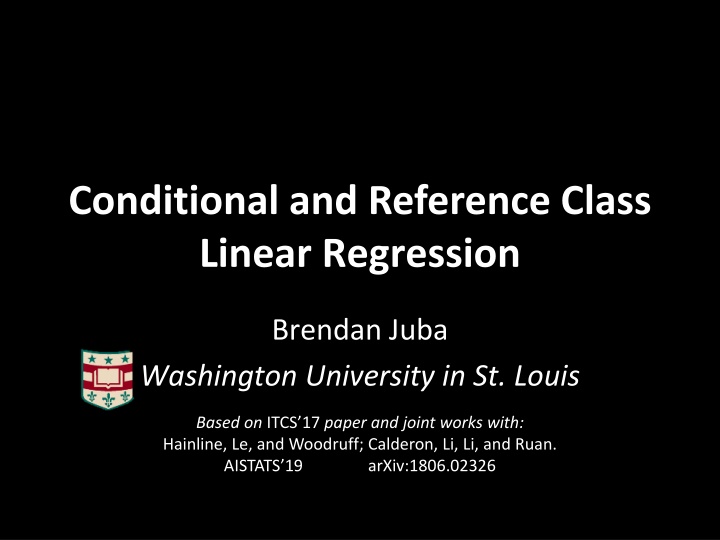 Conditional and Reference Class Linear Regression

Brendan Juba

Washington University in St. Louis

Based on ITCS'17 paper and joint works with:
Hainline, Le, and Woodruff; Calderon, Li, Li, and Ruan.
AISTATS'19 arXiv:1806.02326